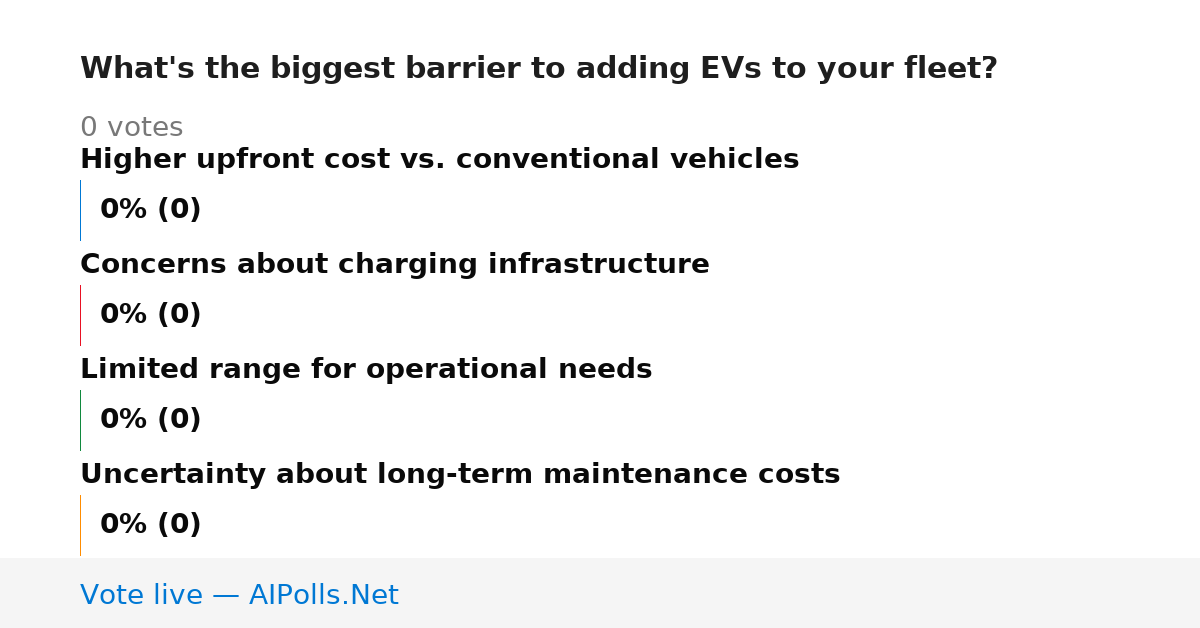 What's the biggest barrier to adding EVs to your fleet?

0 votes

Higher upfront cost vs. conventional vehicles

0% (0)

Concerns about charging infrastructure

0% (0)

Limited range for operational needs

0% (0)

Uncertainty about long-term maintenance costs

0% (0)

Vote live — AIPolls.Net